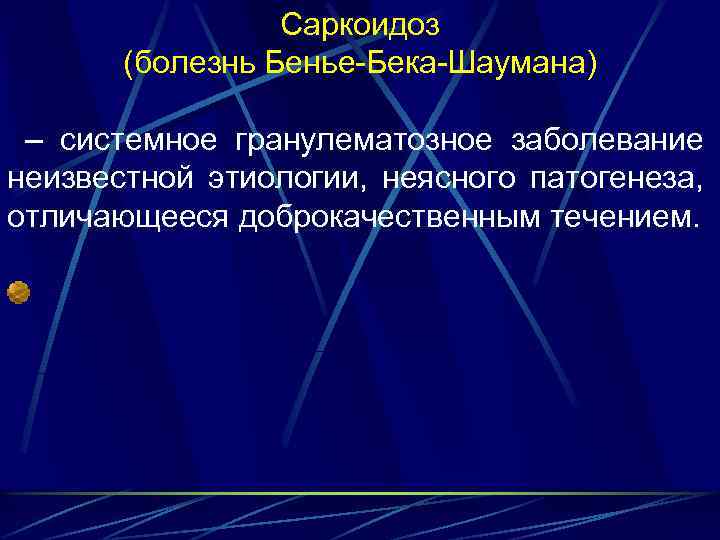 Саркоидоз
(болезнь Бенье-Бека-Шаумана)

– системное гранулематозное заболевание неизвестной этиологии, неясного патогенеза, отличающееся доброкачественным течением.